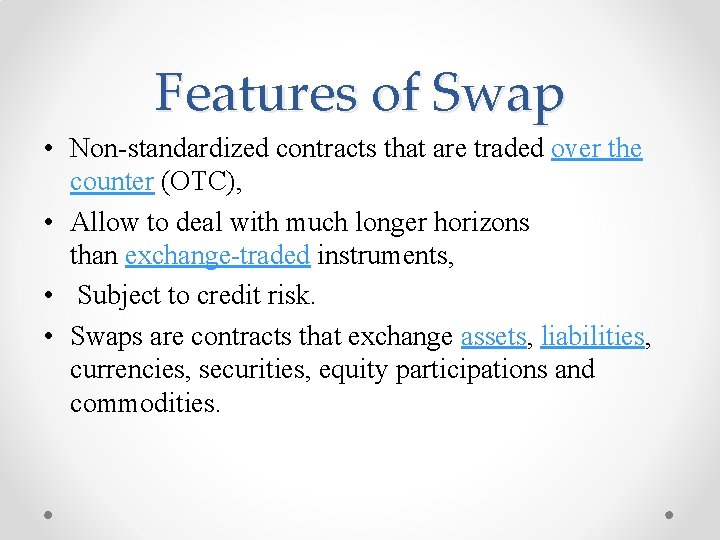 Features of Swap

• Non-standardized contracts that are traded over the counter (OTC),
• Allow to deal with much longer horizons than exchange-traded instruments,
• Subject to credit risk.
• Swaps are contracts that exchange assets, liabilities, currencies, securities, equity participations and commodities.